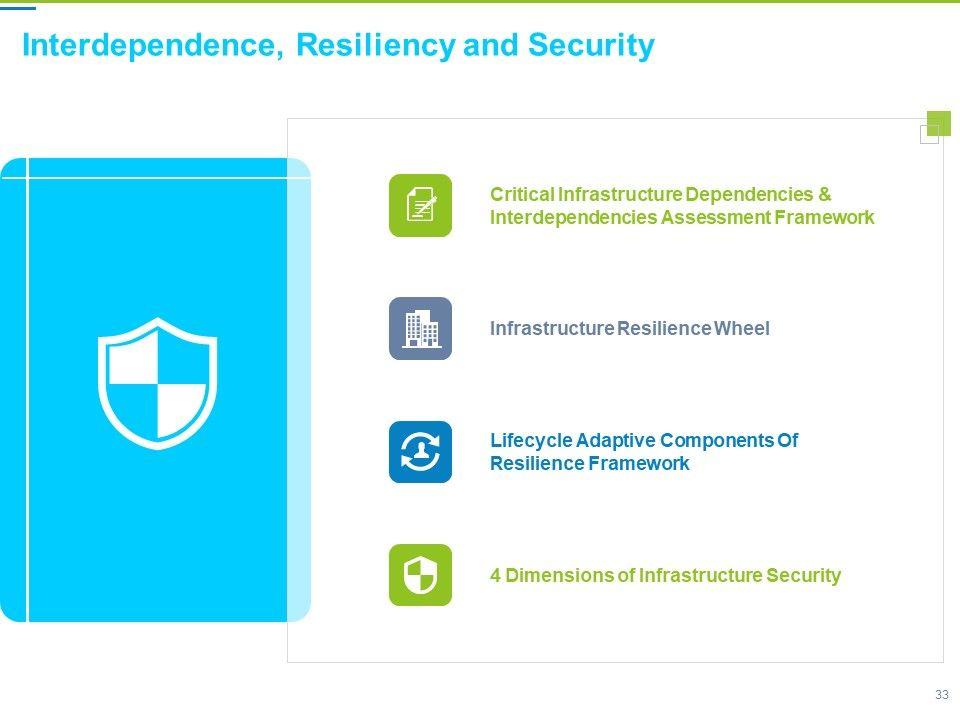 Interdependence, Resiliency and Security

Critical Infrastructure Dependencies & Interdependencies Assessment Framework

Infrastructure Resilience Wheel

Lifecycle Adaptive Components Of Resilience Framework

4 Dimensions of Infrastructure Security

33